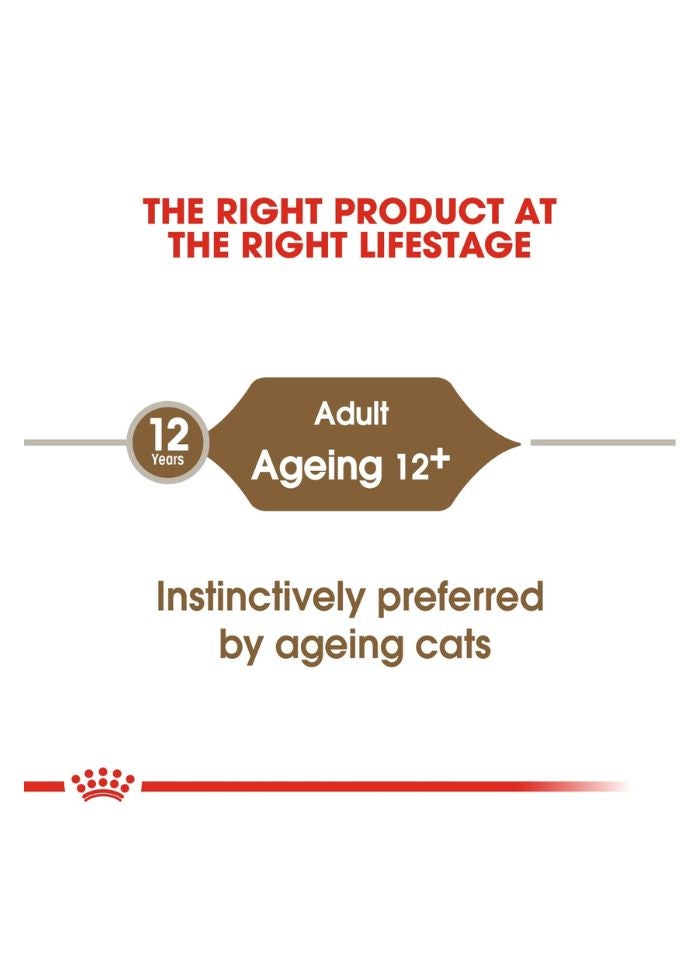 THE RIGHT PRODUCT AT THE RIGHT LIFESTAGE

12
Years

Adult
Ageing 12+

Instinctively preferred by ageing cats